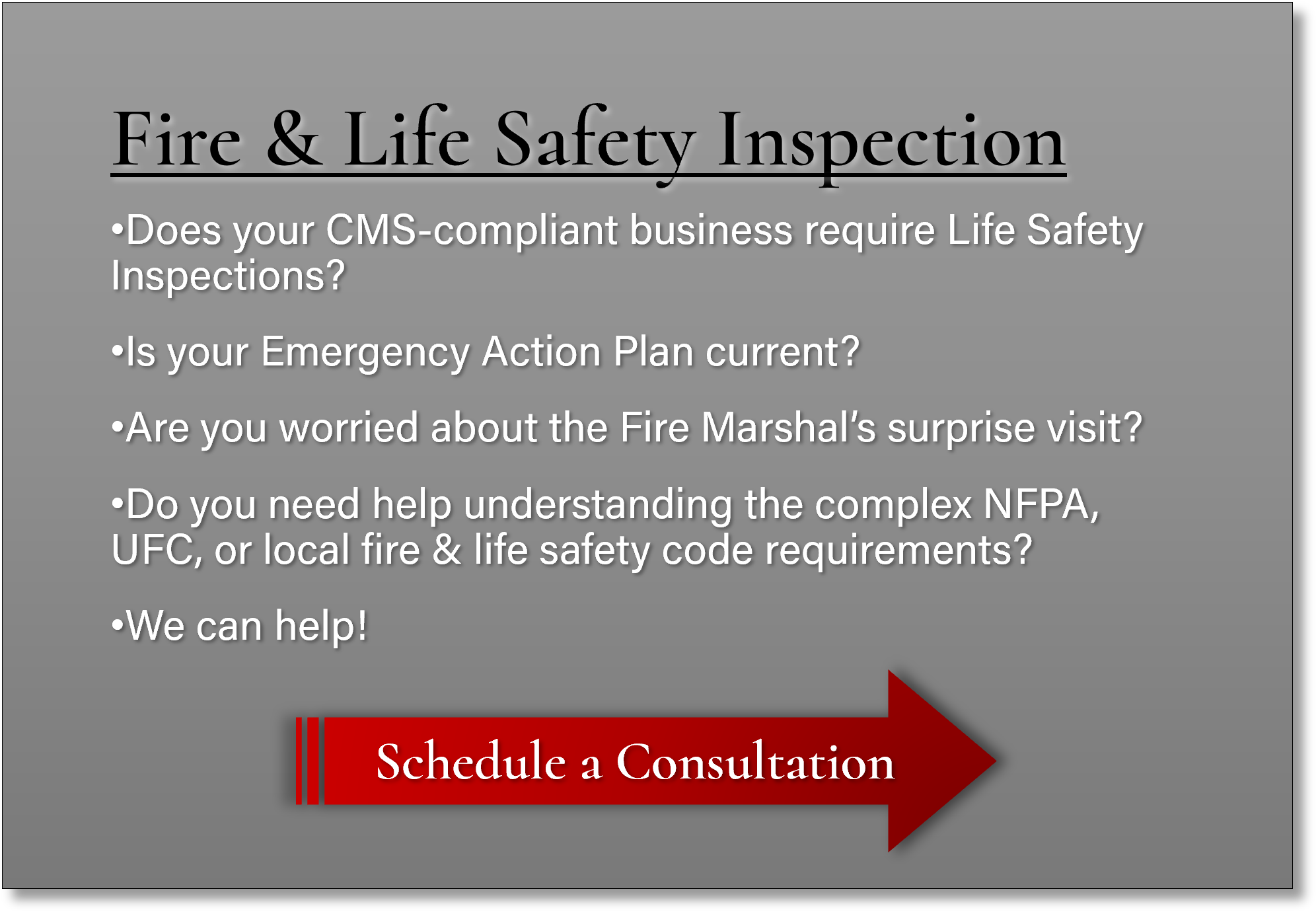 Fire & Life Safety Inspection

•Does your CMS-compliant business require Life Safety Inspections?

•Is your Emergency Action Plan current?

•Are you worried about the Fire Marshal's surprise visit?

•Do you need help understanding the complex NFPA, UFC, or local fire & life safety code requirements?

•We can help!

Schedule a Consultation